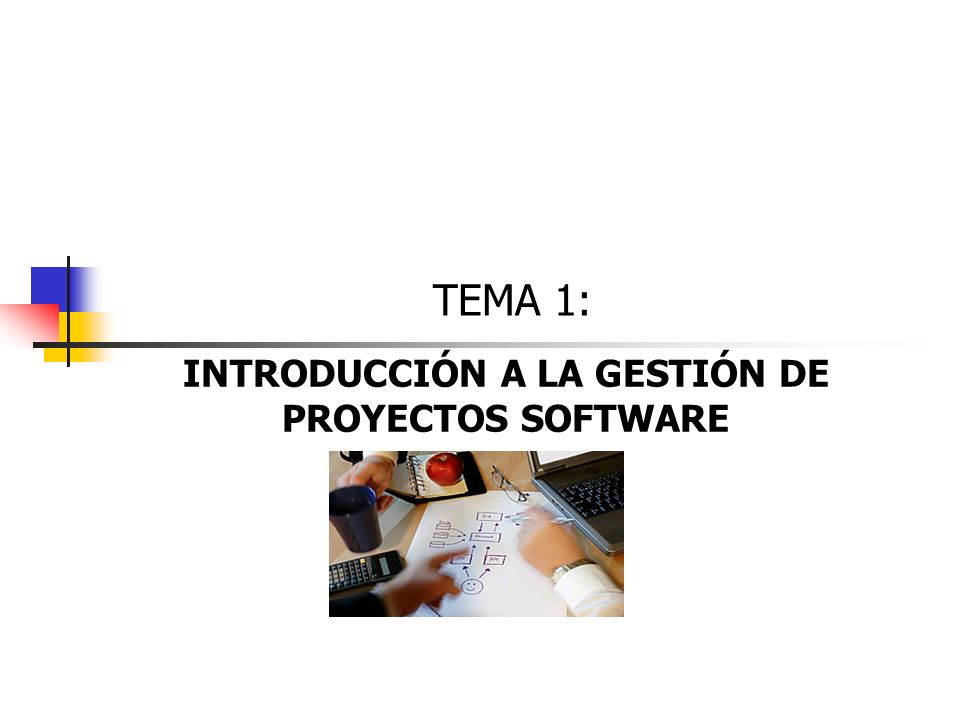 TEMA 1:

INTRODUCCIÓN A LA GESTIÓN DE PROYECTOS SOFTWARE